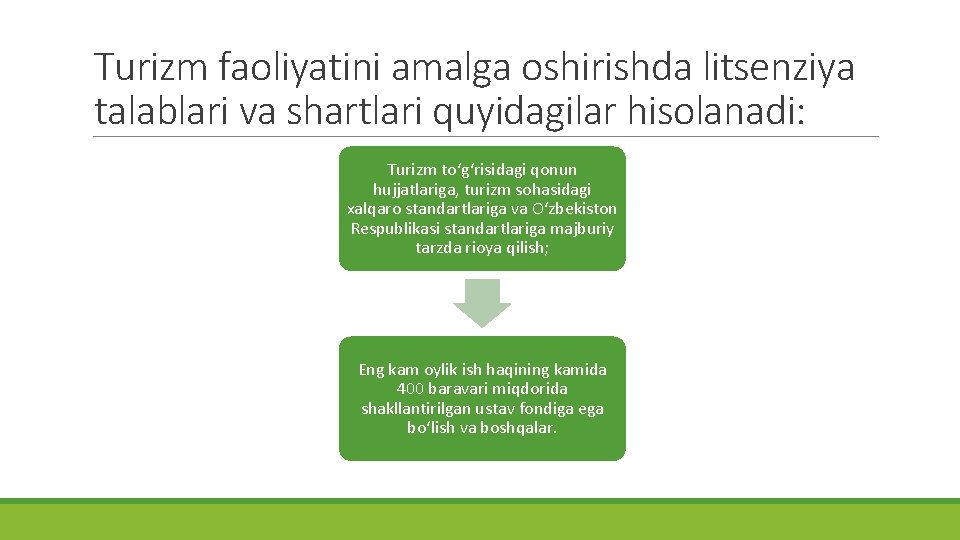 Turizm faoliyatini amalga oshirishda litsenziya talablari va shartlari quyidagilar hisolanadi:

Turizm to‘g‘risidagi qonun hujjatlariga, turizm sohasidagi xalqaro standartlariga va O‘zbekiston Respublikasi standartlariga majburiy tarzda rioya qilish;

Eng kam oylik ish haqining kamida 400 baravari miqdorida shakllantirilgan ustav fondiga ega bo‘lish va boshqalar.